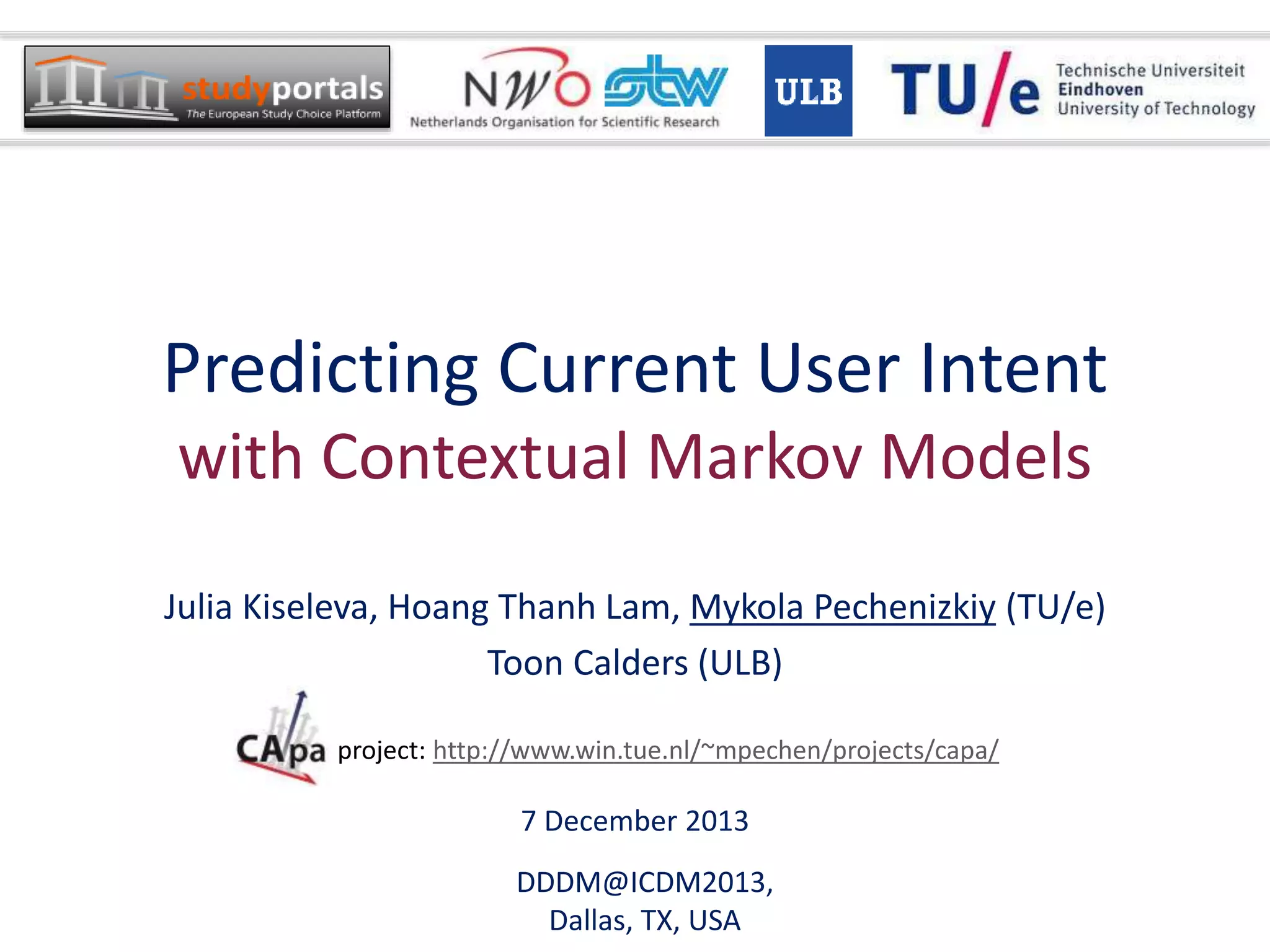 studyportals
The European Study Choice Platform

NWO stw
Netherlands Organisation for Scientific Research

ULB

TU/e Technische Universiteit Eindhoven University of Technology

Predicting Current User Intent with Contextual Markov Models

Julia Kiseleva, Hoang Thanh Lam, Mykola Pechenizkiy (TU/e)
Toon Calders (ULB)

CApa project: http://www.win.tue.nl/~mpechen/projects/capa/

7 December 2013

DDDM@ICDM2013,
Dallas, TX, USA